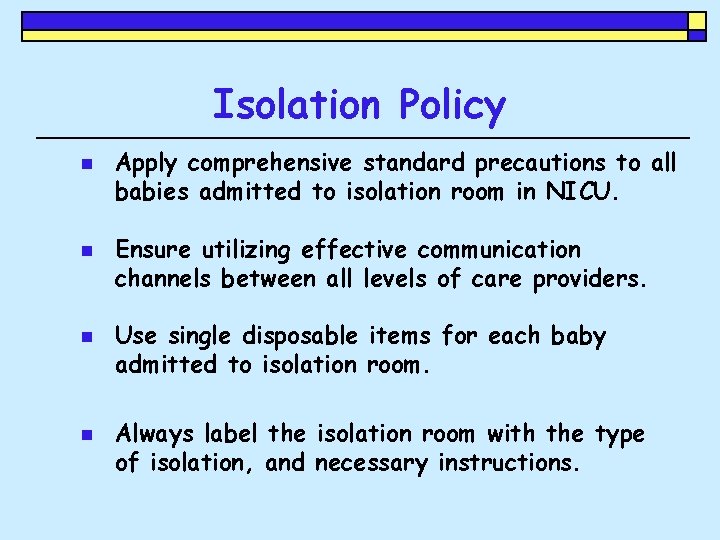 Isolation Policy

- Apply comprehensive standard precautions to all babies admitted to isolation room in NICU.

- Ensure utilizing effective communication channels between all levels of care providers.

- Use single disposable items for each baby admitted to isolation room.

- Always label the isolation room with the type of isolation, and necessary instructions.